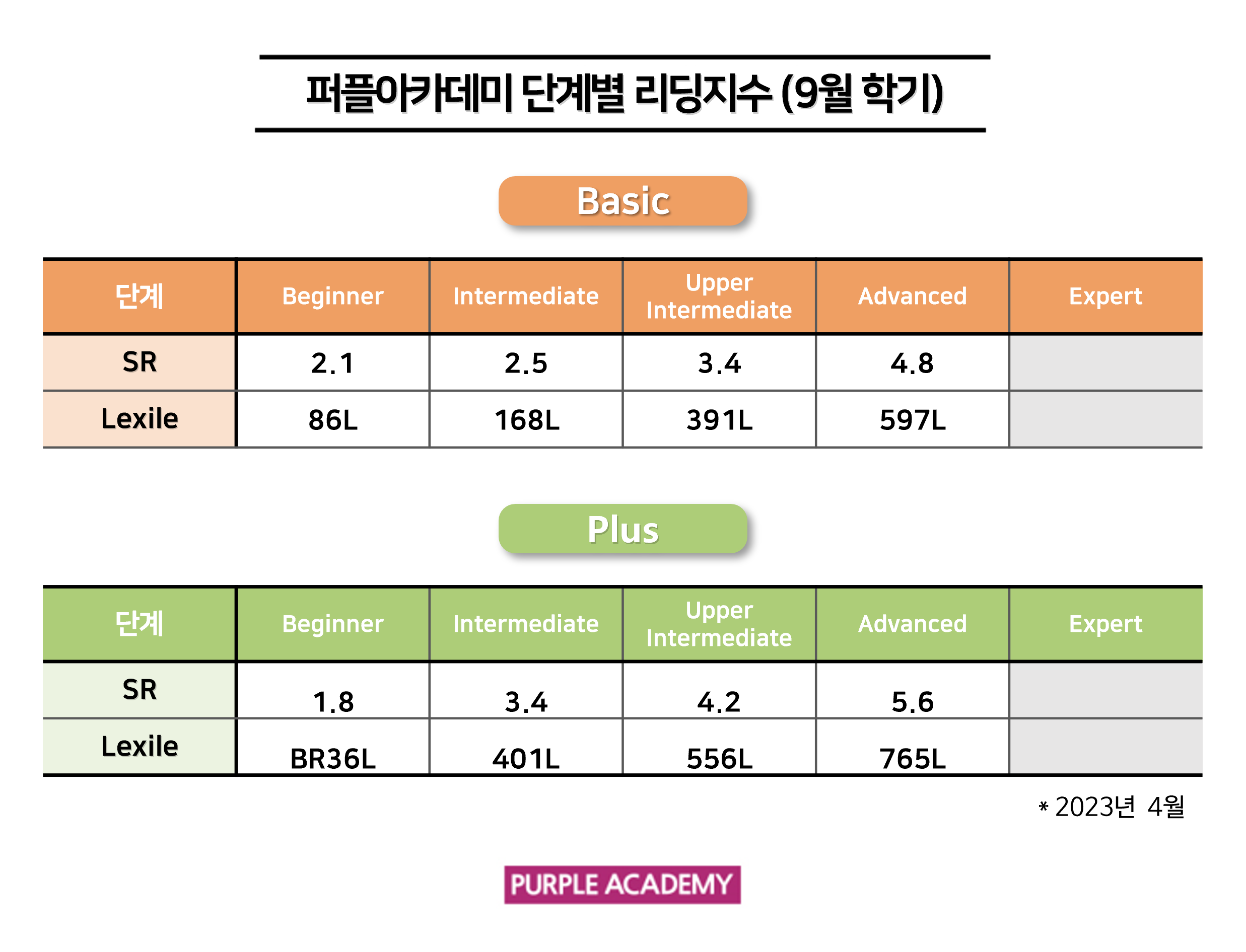 퍼플아카데미 단계별 리딩지수 (9월 학기)

Basic

| 단계 | Beginner | Intermediate | Upper Intermediate | Advanced | Expert |
|---|---|---|---|---|---|
| SR | 2.1 | 2.5 | 3.4 | 4.8 | |
| Lexile | 86L | 168L | 391L | 597L | |

Plus

| 단계 | Beginner | Intermediate | Upper Intermediate | Advanced | Expert |
|---|---|---|---|---|---|
| SR | 1.8 | 3.4 | 4.2 | 5.6 | |
| Lexile | BR36L | 401L | 556L | 765L | |

* 2023년 4월

PURPLE ACADEMY